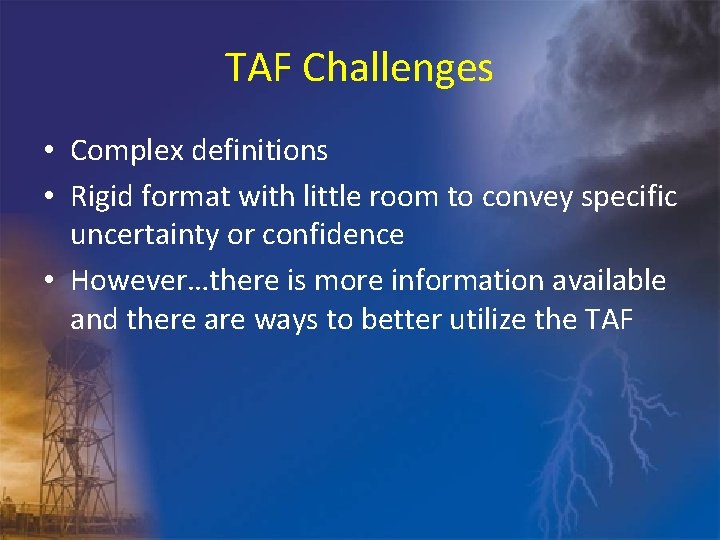 TAF Challenges

• Complex definitions
• Rigid format with little room to convey specific uncertainty or confidence
• However…there is more information available and there are ways to better utilize the TAF